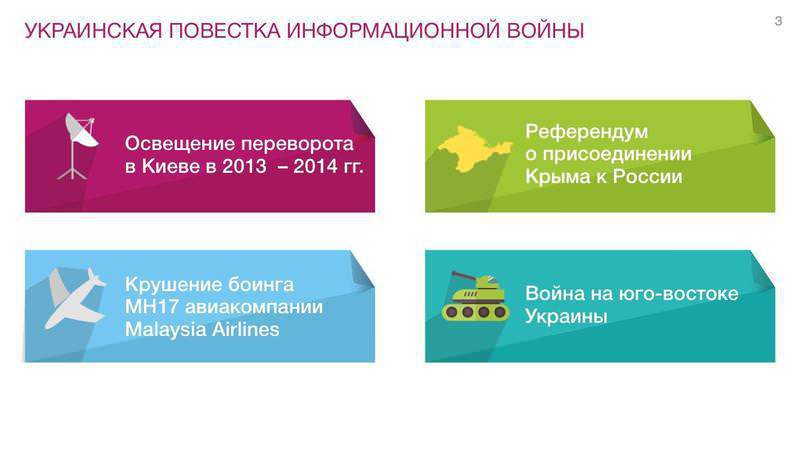 УКРАИНСКАЯ ПОВЕСТКА ИНФОРМАЦИОННОЙ ВОЙНЫ

3

Освещение переворота в Киеве в 2013 – 2014 гг.

Референдум о присоединении Крыма к России

Крушение боинга MH17 авиакомпании Malaysia Airlines

Война на юго-востоке Украины